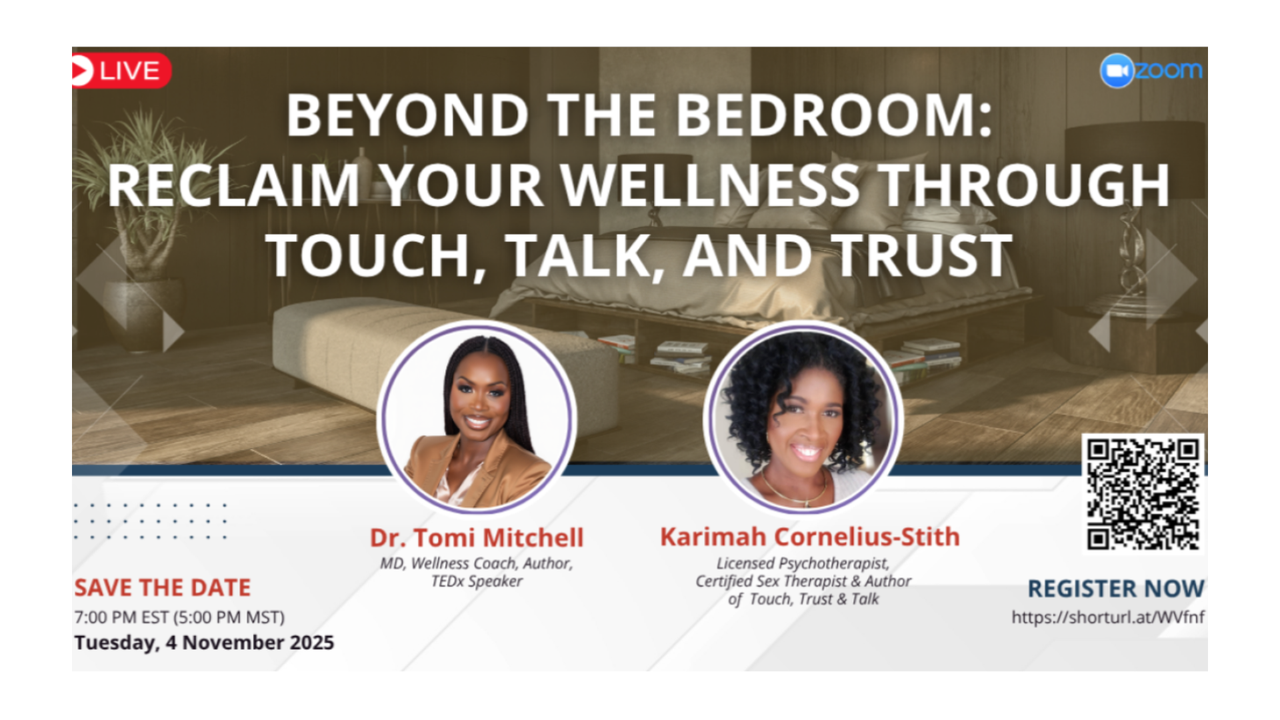 LIVE

zoom

BEYOND THE BEDROOM: RECLAIM YOUR WELLNESS THROUGH TOUCH, TALK, AND TRUST

Dr. Tomi Mitchell
MD, Wellness Coach, Author, TEDx Speaker

Karimah Cornelius-Stith
Licensed Psychotherapist, Certified Sex Therapist & Author of Touch, Trust & Talk

SAVE THE DATE
7:00 PM EST (5:00 PM MST)
Tuesday, 4 November 2025

REGISTER NOW
https://shorturl.at/WVfnf